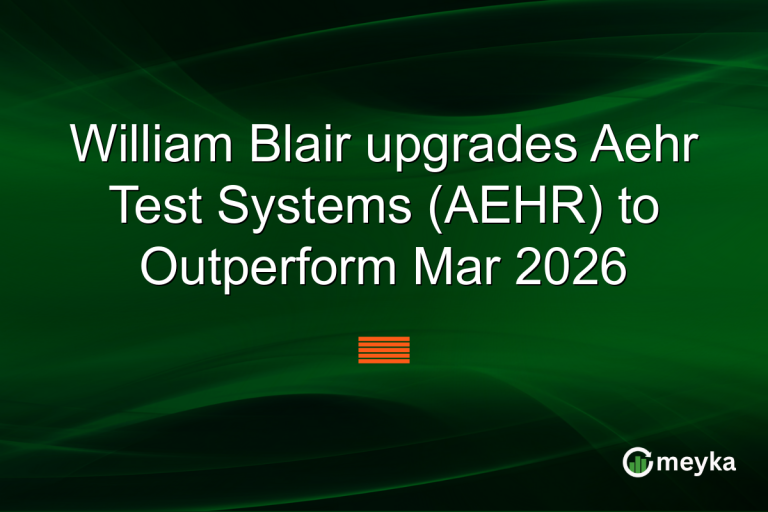 William Blair upgrades Aehr Test Systems (AEHR) to Outperform Mar 2026

meyka